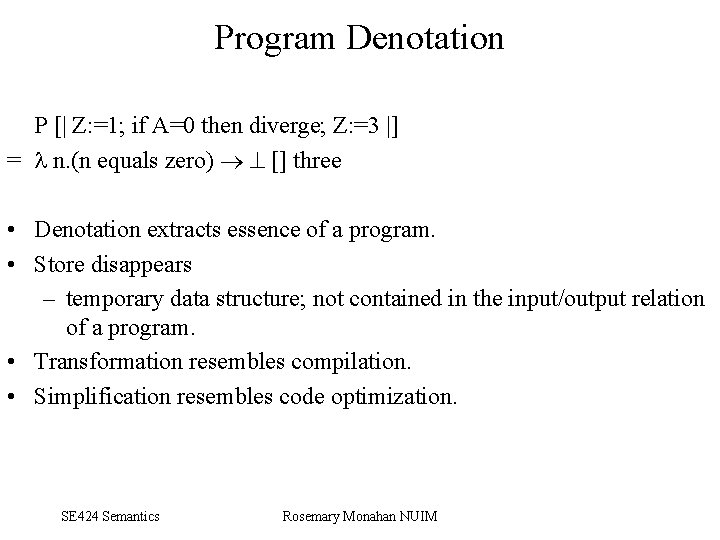 Program Denotation

P [| Z:=1; if A=0 then diverge; Z:=3 |]
= $\lambda$ n.(n equals zero) $\rightarrow \perp$ [] three

• Denotation extracts essence of a program.
• Store disappears
– temporary data structure; not contained in the input/output relation of a program.
• Transformation resembles compilation.
• Simplification resembles code optimization.

SE424 Semantics

Rosemary Monahan NUIM